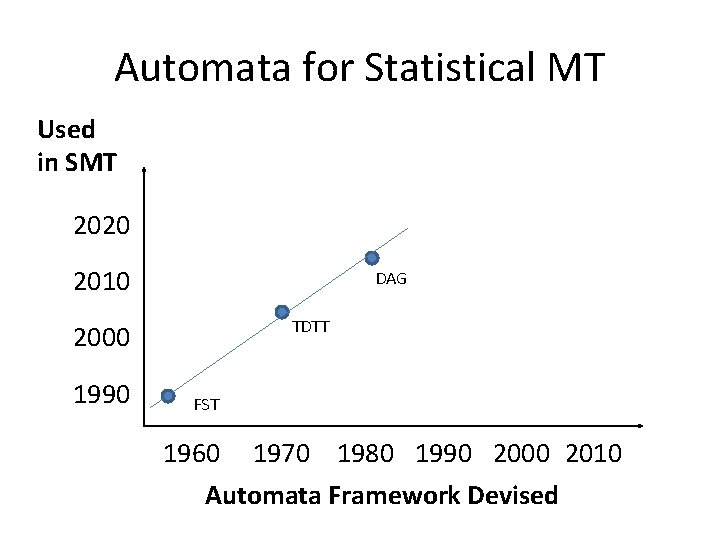 Automata for Statistical MT

Used in SMT

2020
2010
2000
1990

DAG
TDTT
FST

1960 1970 1980 1990 2000 2010

Automata Framework Devised